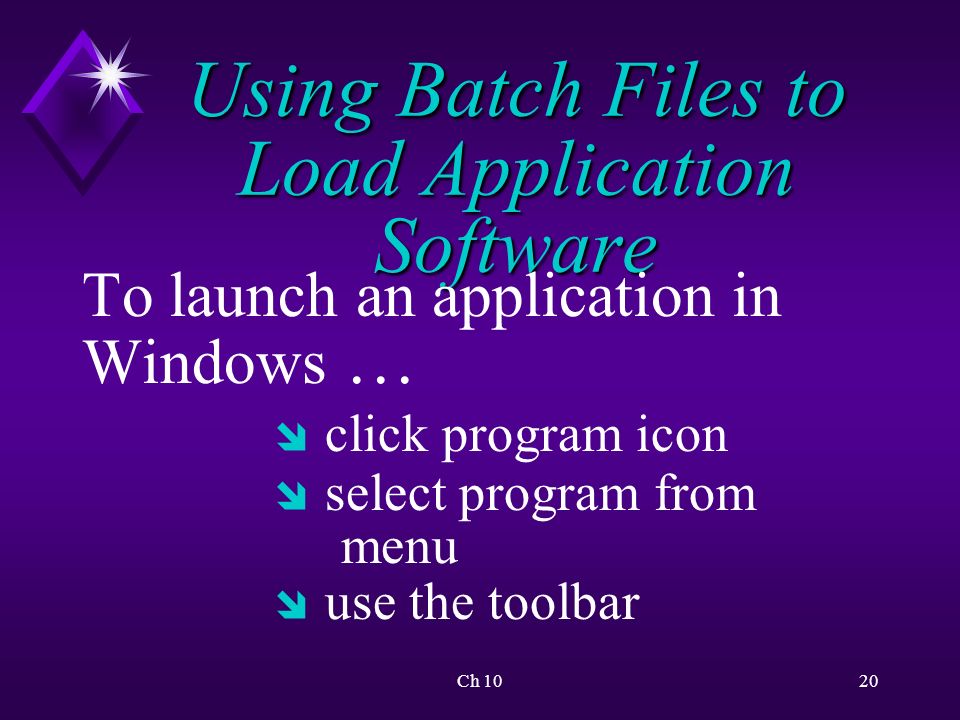 Using Batch Files to Load Application Software

To launch an application in Windows …

click program icon

select program from menu

use the toolbar

Ch 10

20